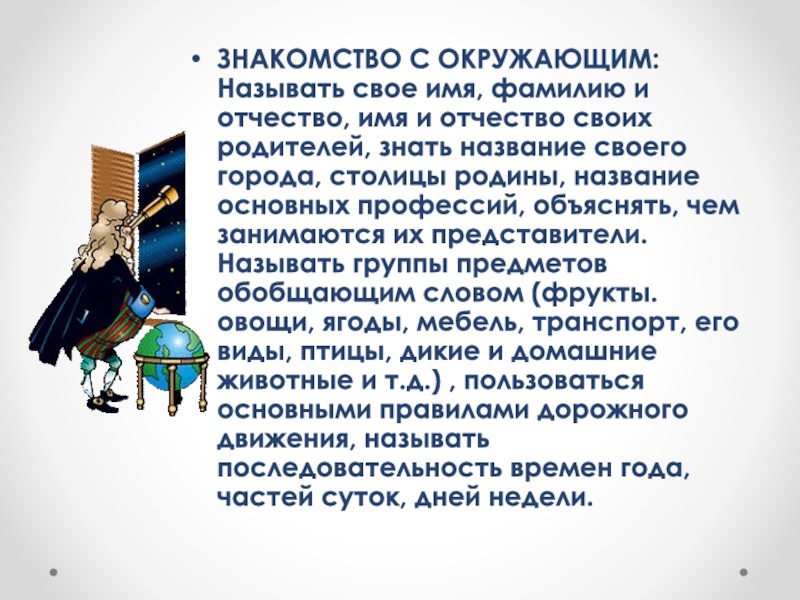 • ЗНАКОМСТВО С ОКРУЖАЮЩИМ: Называть свое имя, фамилию и отчество, имя и отчество своих родителей, знать название своего города, столицы родины, название основных профессий, объяснять, чем занимаются их представители. Называть группы предметов обобщающим словом (фрукты. овощи, ягоды, мебель, транспорт, его виды, птицы, дикие и домашние животные и т.д.) , пользоваться основными правилами дорожного движения, называть последовательность времен года, частей суток, дней недели.